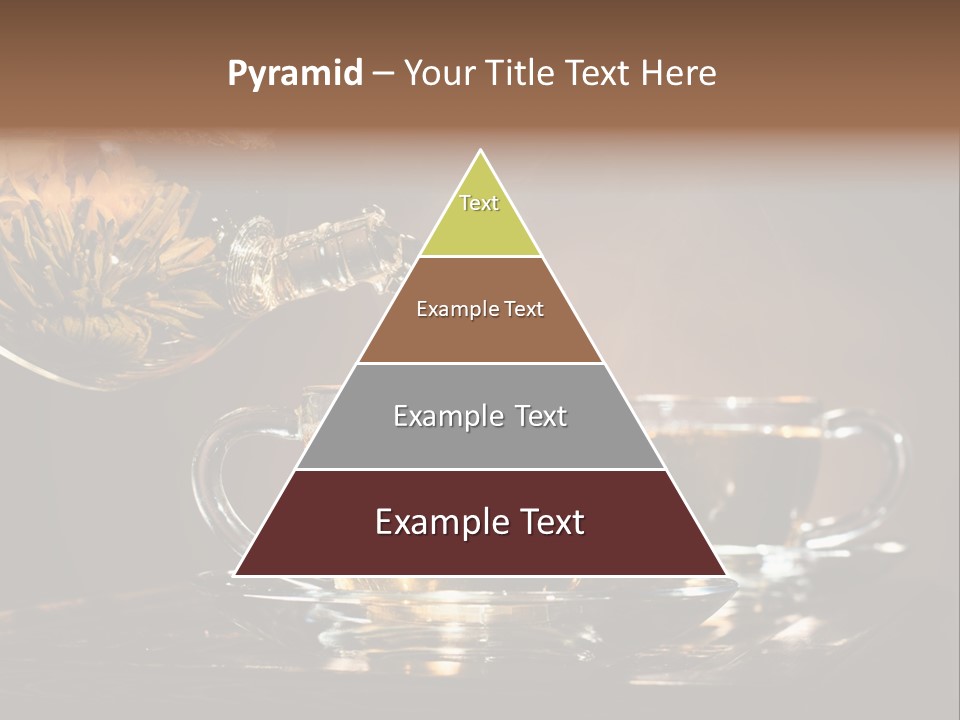 Pyramid – Your Title Text Here

Text

Example Text

Example Text

Example Text